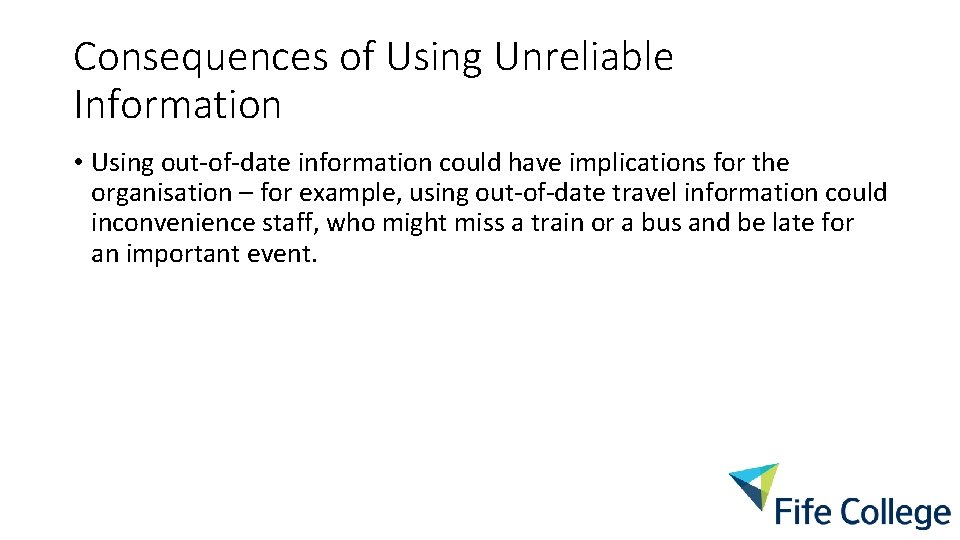 Consequences of Using Unreliable Information

• Using out-of-date information could have implications for the organisation – for example, using out-of-date travel information could inconvenience staff, who might miss a train or a bus and be late for an important event.

Fife College